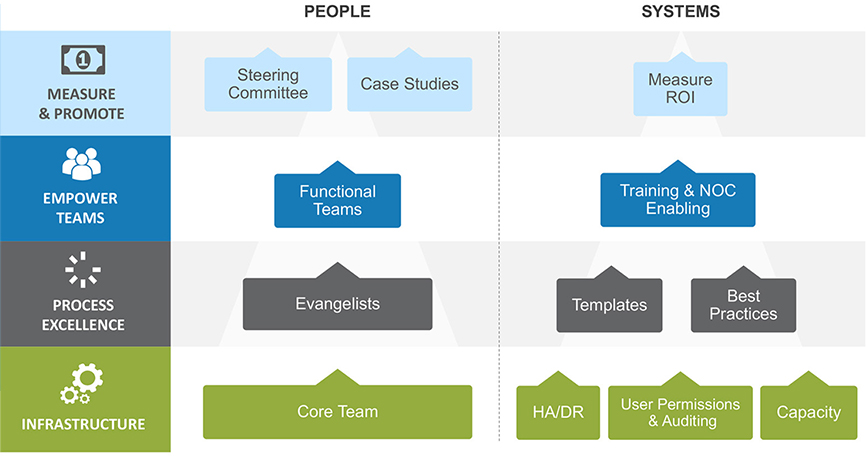 PEOPLE

SYSTEMS

1

MEASURE & PROMOTE

Steering Committee

Case Studies

Measure ROI

EMPOWER TEAMS

Functional Teams

Training & NOC Enabling

PROCESS EXCELLENCE

Evangelists

Templates

Best Practices

INFRASTRUCTURE

Core Team

HA/DR

User Permissions & Auditing

Capacity